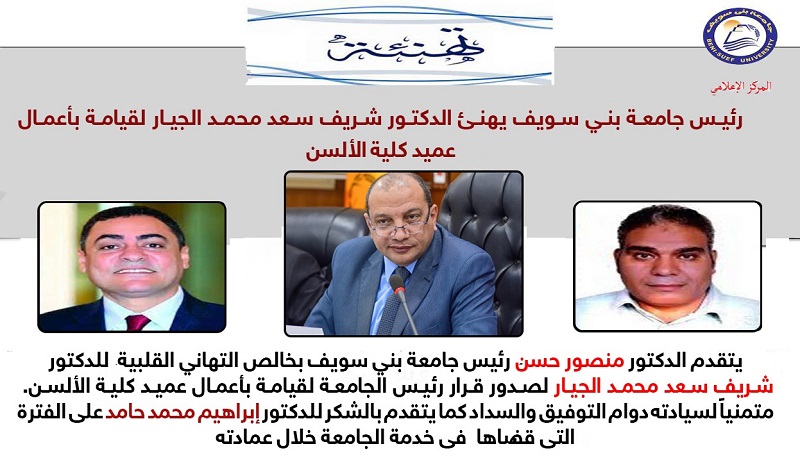 تهنئة

جامعة بني سويف
BENI-SUEF UNIVERSITY

المركز الإعلامي

رئيس جامعة بني سويف يهنئ الدكتور شريف سعد محمد الجيار لقيامة بأعمال عميد كلية الألسن

يتقدم الدكتور منصور حسن رئيس جامعة بني سويف بخالص التهاني القلبية للدكتور شريف سعد محمد الجيار لصدور قرار رئيس الجامعة لقيامة بأعمال عميد كلية الألسن. متمنياً لسيادته دوام التوفيق والسداد كما يتقدم بالشكر للدكتور إبراهيم محمد حامد على الفترة التى قضاها فى خدمة الجامعة خلال عمادته